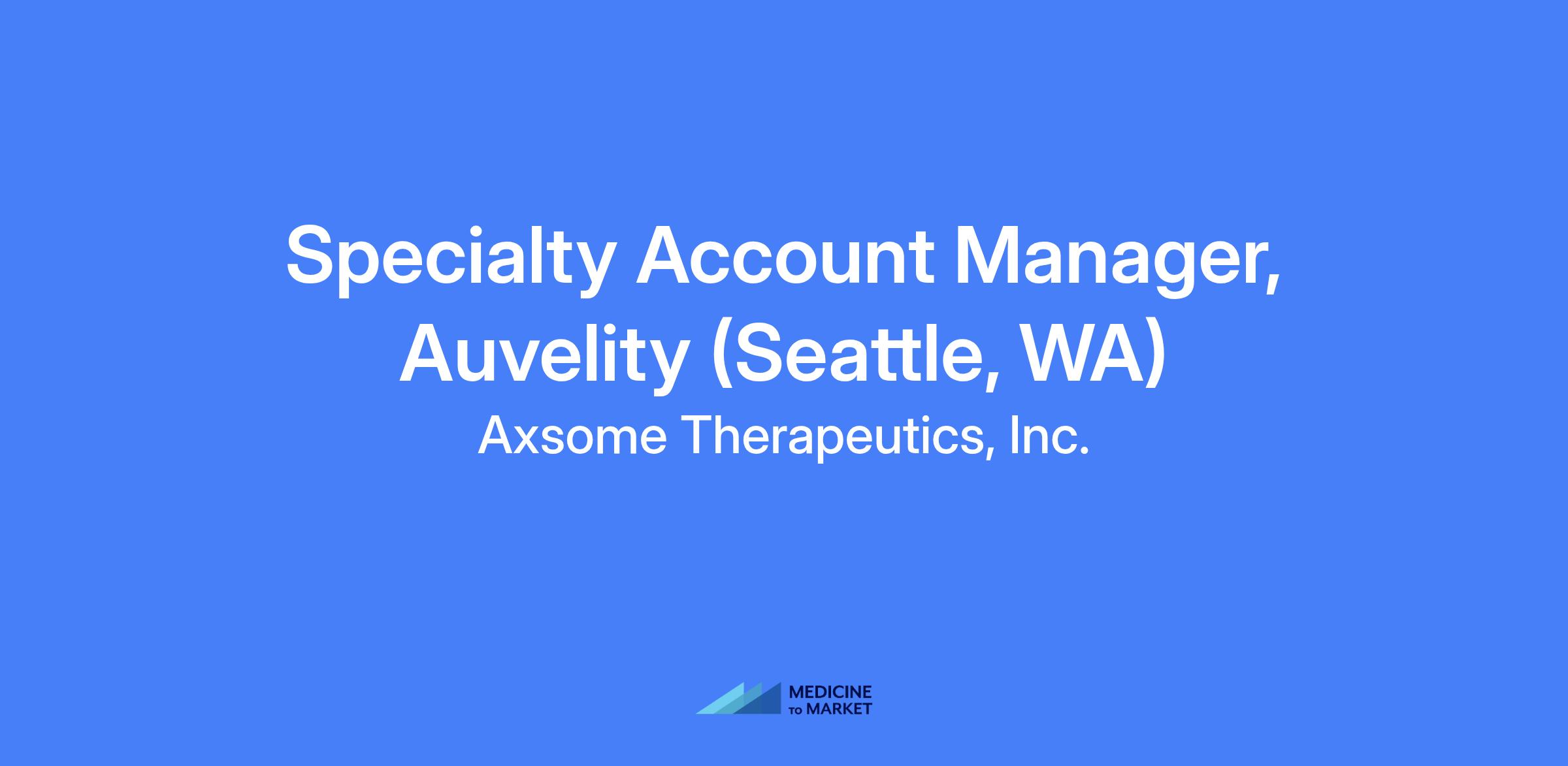 Specialty Account Manager, Auvelity (Seattle, WA)

Axsome Therapeutics, Inc.

MEDICINE
TO MARKET